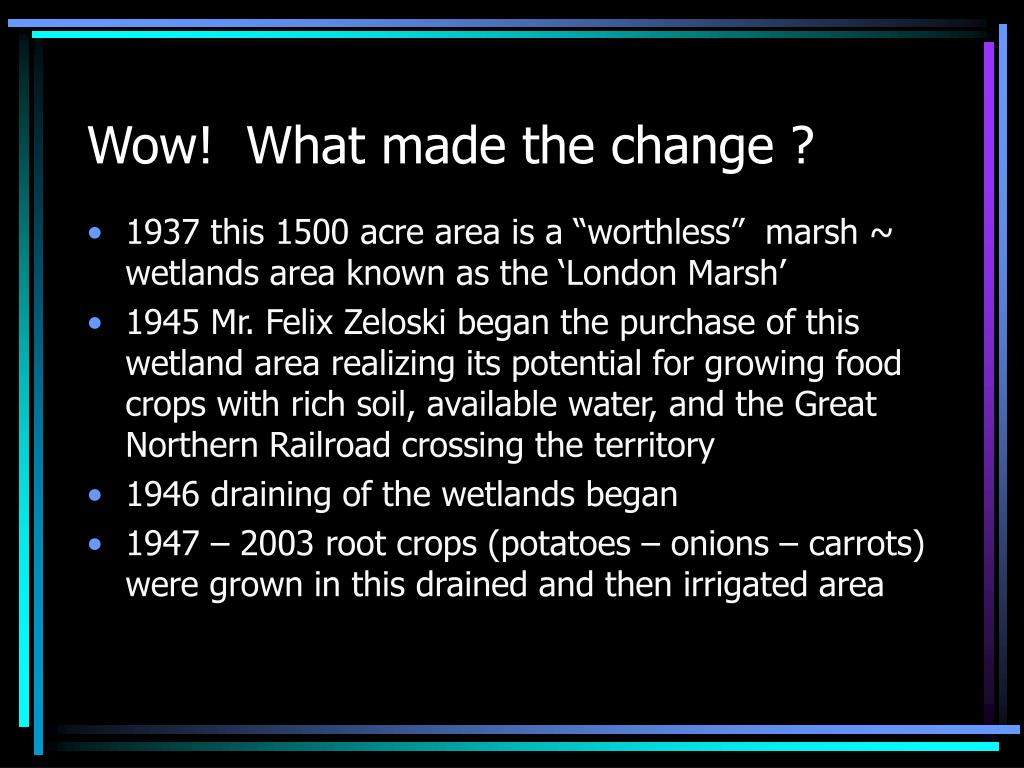 Wow!  What made the change ?

• 1937 this 1500 acre area is a “worthless”  marsh ~ wetlands area known as the ‘London Marsh’
• 1945 Mr. Felix Zeloski began the purchase of this wetland area realizing its potential for growing food crops with rich soil, available water, and the Great Northern Railroad crossing the territory
• 1946 draining of the wetlands began
• 1947 – 2003 root crops (potatoes – onions – carrots) were grown in this drained and then irrigated area